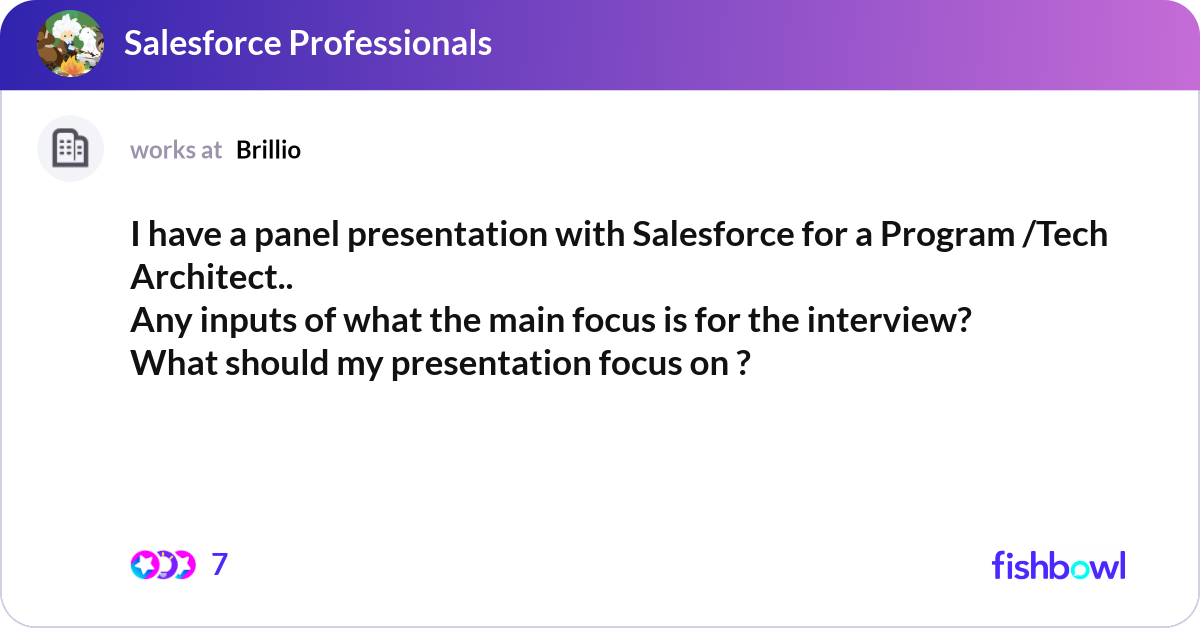 Salesforce Professionals

works at Brillio

I have a panel presentation with Salesforce for a Program /Tech Architect..
Any inputs of what the main focus is for the interview?
What should my presentation focus on ?

7

fishbowl